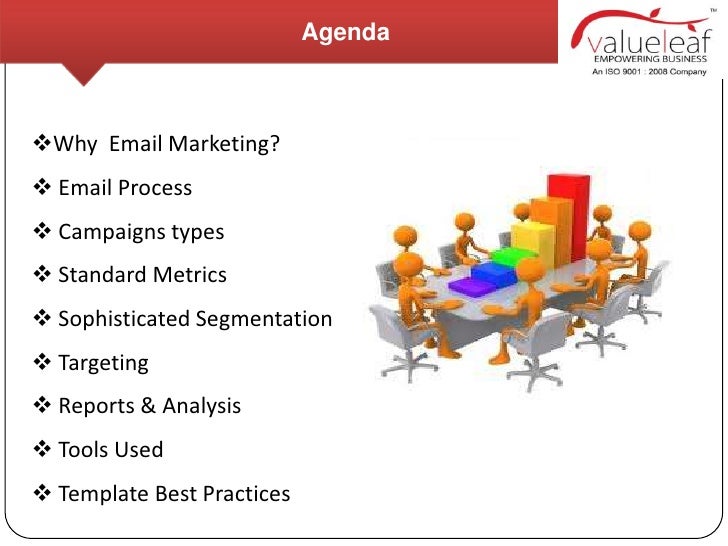 Agenda

valueleaf™
EMPOWERING BUSINESS
An ISO 9001 : 2008 Company

❖Why Email Marketing?

❖ Email Process

❖ Campaigns types

❖ Standard Metrics

❖ Sophisticated Segmentation

❖ Targeting

❖ Reports & Analysis

❖ Tools Used

❖ Template Best Practices